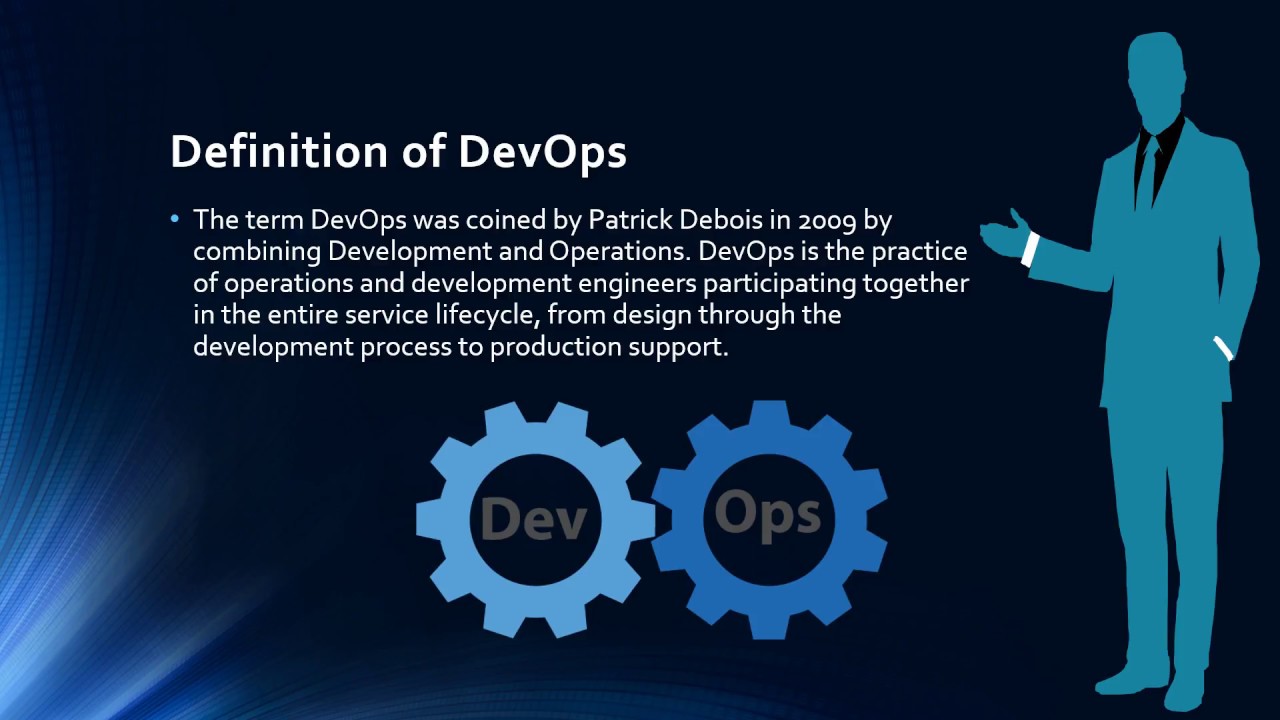 Definition of DevOps

• The term DevOps was coined by Patrick Debois in 2009 by combining Development and Operations. DevOps is the practice of operations and development engineers participating together in the entire service lifecycle, from design through the development process to production support.

Dev

Ops